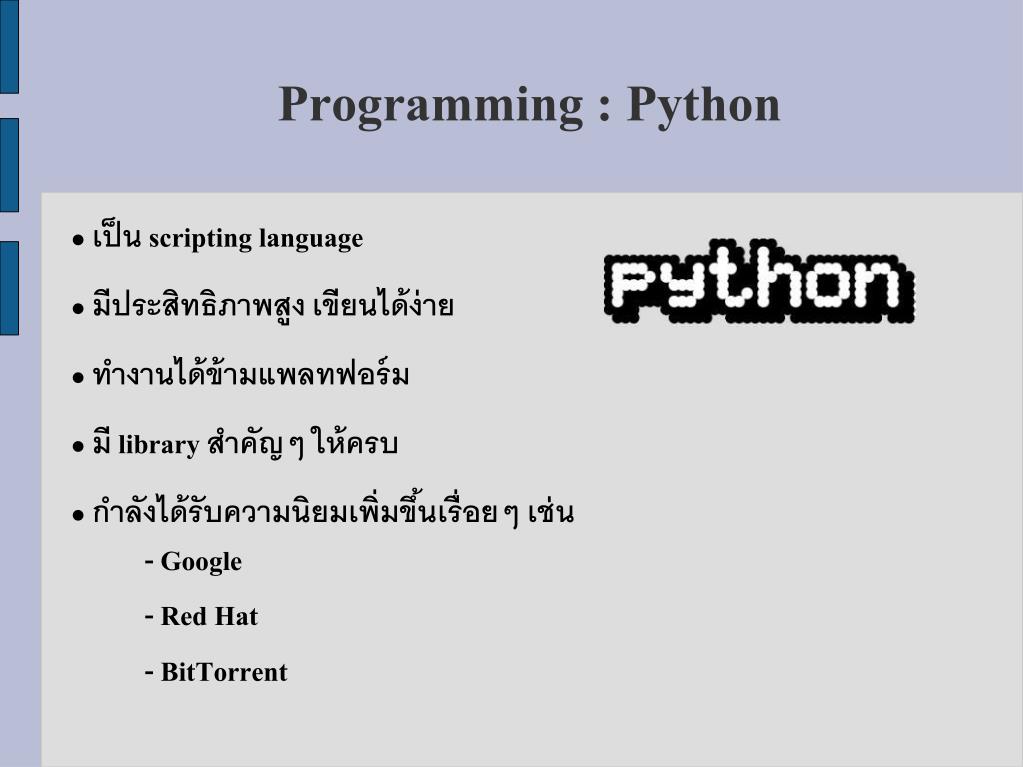 Programming : Python

● เป็น scripting language

● มีประสิทธิภาพสูง เขียนได้ง่าย

● ทำงานได้ข้ามแพลทฟอร์ม

● มี library สำคัญ ๆ ให้ครบ

● กำลังได้รับความนิยมเพิ่มขึ้นเรื่อย ๆ เช่น

- Google

- Red Hat

- BitTorrent

python